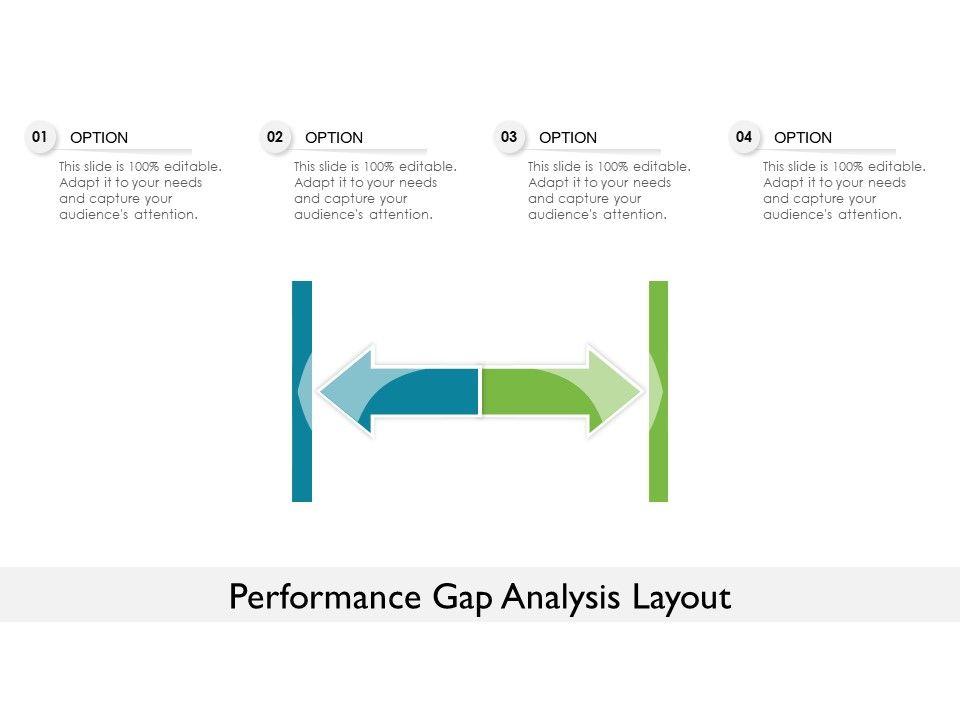 01 OPTION

This slide is 100% editable. Adapt it to your needs and capture your audience's attention.

02 OPTION

This slide is 100% editable. Adapt it to your needs and capture your audience's attention.

03 OPTION

This slide is 100% editable. Adapt it to your needs and capture your audience's attention.

04 OPTION

This slide is 100% editable. Adapt it to your needs and capture your audience's attention.

Performance Gap Analysis Layout